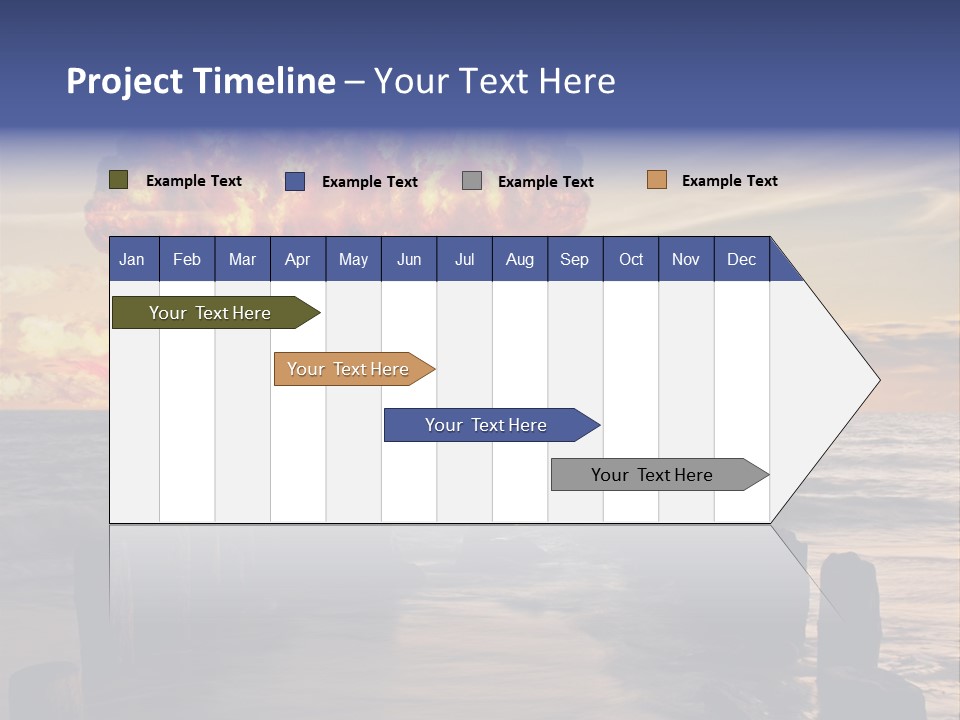 Project Timeline – Your Text Here

Example Text
Example Text
Example Text
Example Text

| Jan | Feb | Mar | Apr | May | Jun | Jul | Aug | Sep | Oct | Nov | Dec |
|---|---|---|---|---|---|---|---|---|---|---|---|

Your Text Here

Your Text Here

Your Text Here

Your Text Here